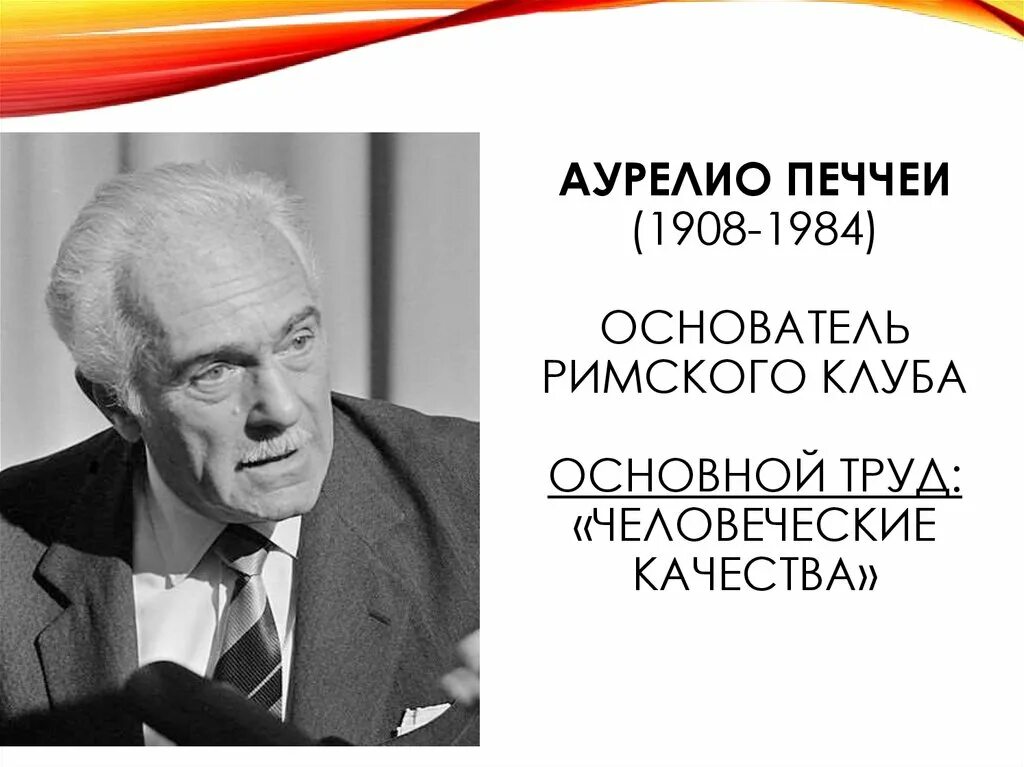 АУРЕЛИО ПЕЧЧЕИ
(1908-1984)

ОСНОВАТЕЛЬ РИМСКОГО КЛУБА

ОСНОВНОЙ ТРУД: «ЧЕЛОВЕЧЕСКИЕ КАЧЕСТВА»